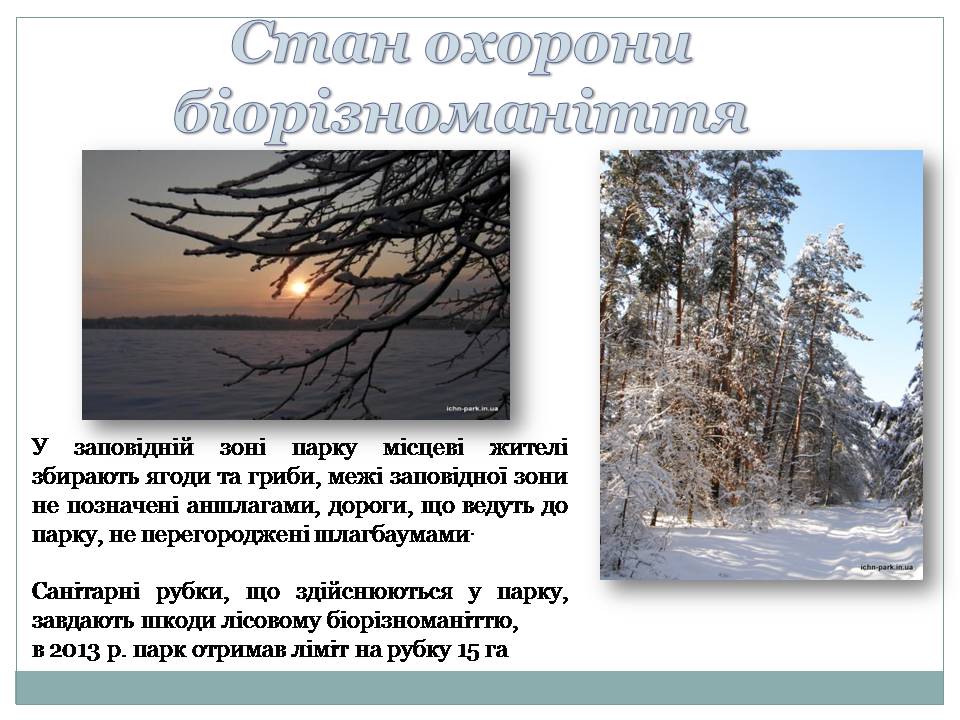 Стан охорони біорізноманіття

ichn-park.in.ua

ichn-park.in.ua

У заповідній зоні парку місцеві жителі збирають ягоди та гриби, межі заповідної зони не позначені аншлагами, дороги, що ведуть до парку, не перегороджені шлагбаумами·

Санітарні рубки, що здійснюються у парку, завдають шкоди лісовому біорізноманіттю, в 2013 р. парк отримав ліміт на рубку 15 га